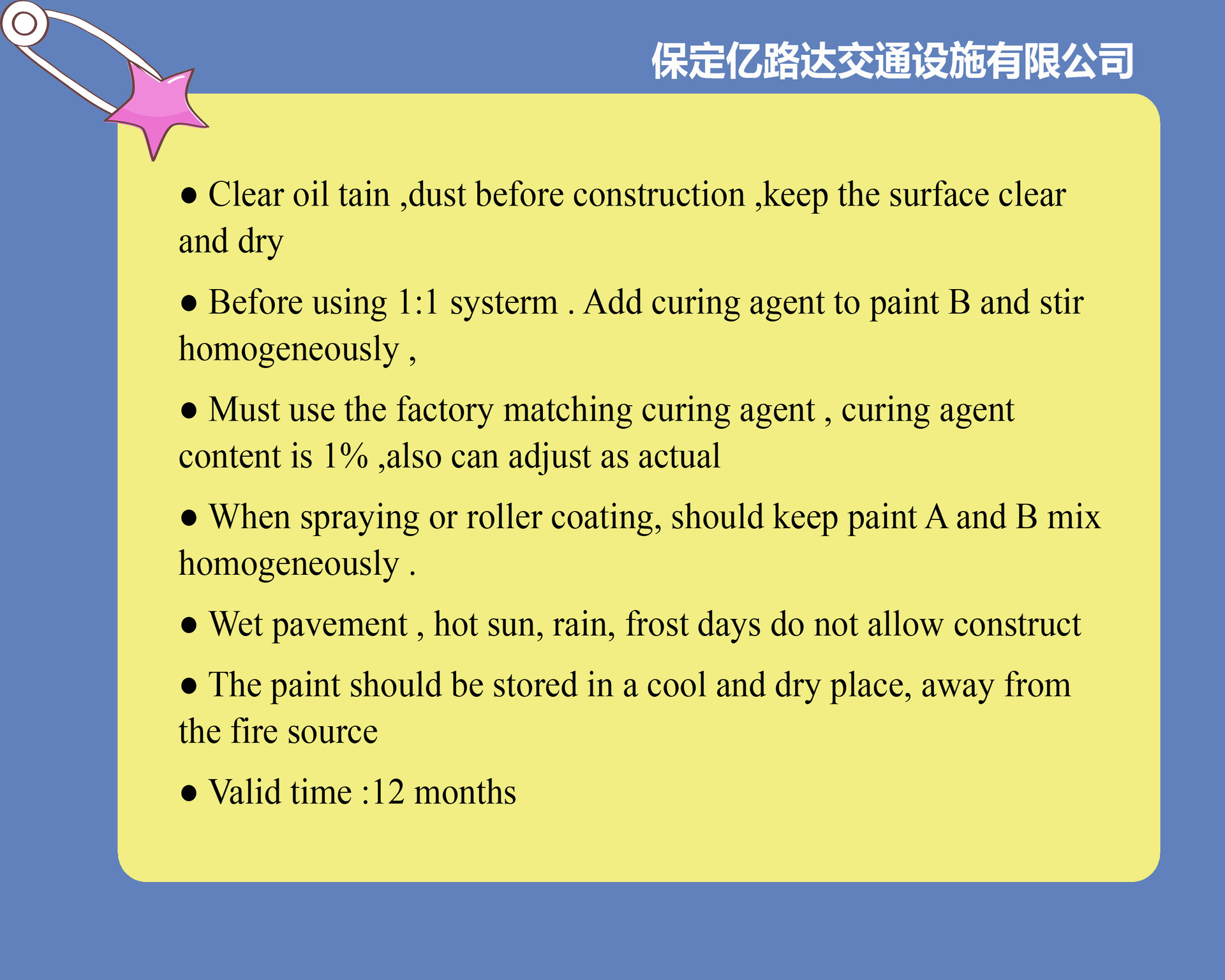 保定亿路达交通设施有限公司

● Clear oil tain ,dust before construction ,keep the surface clear and dry

● Before using 1:1 systerm . Add curing agent to paint B and stir homogeneously ,

● Must use the factory matching curing agent , curing agent content is 1% ,also can adjust as actual

● When spraying or roller coating, should keep paint A and B mix homogeneously .

● Wet pavement , hot sun, rain, frost days do not allow construct

● The paint should be stored in a cool and dry place, away from the fire source

● Valid time :12 months